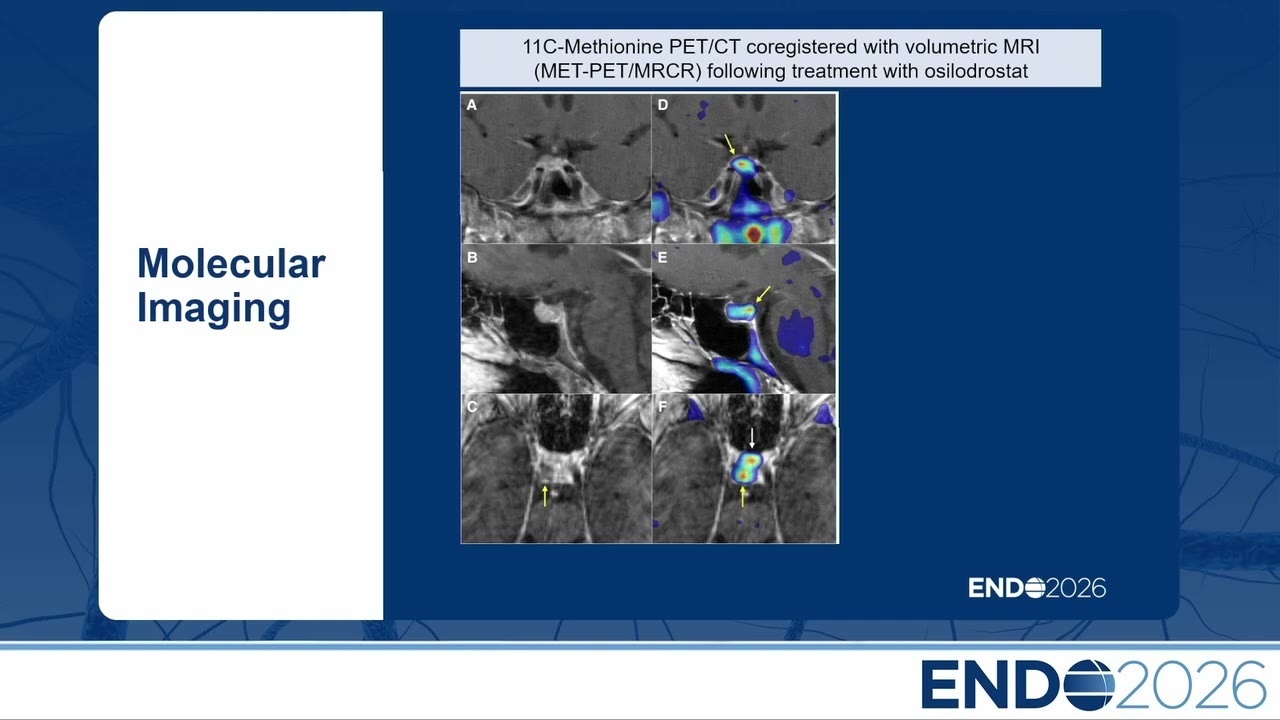 Molecular Imaging

11C-Methionine PET/CT coregistered with volumetric MRI (MET-PET/MRCR) following treatment with osilodrostat

A

D

B

E

C

F

ENDO2026

ENDO2026